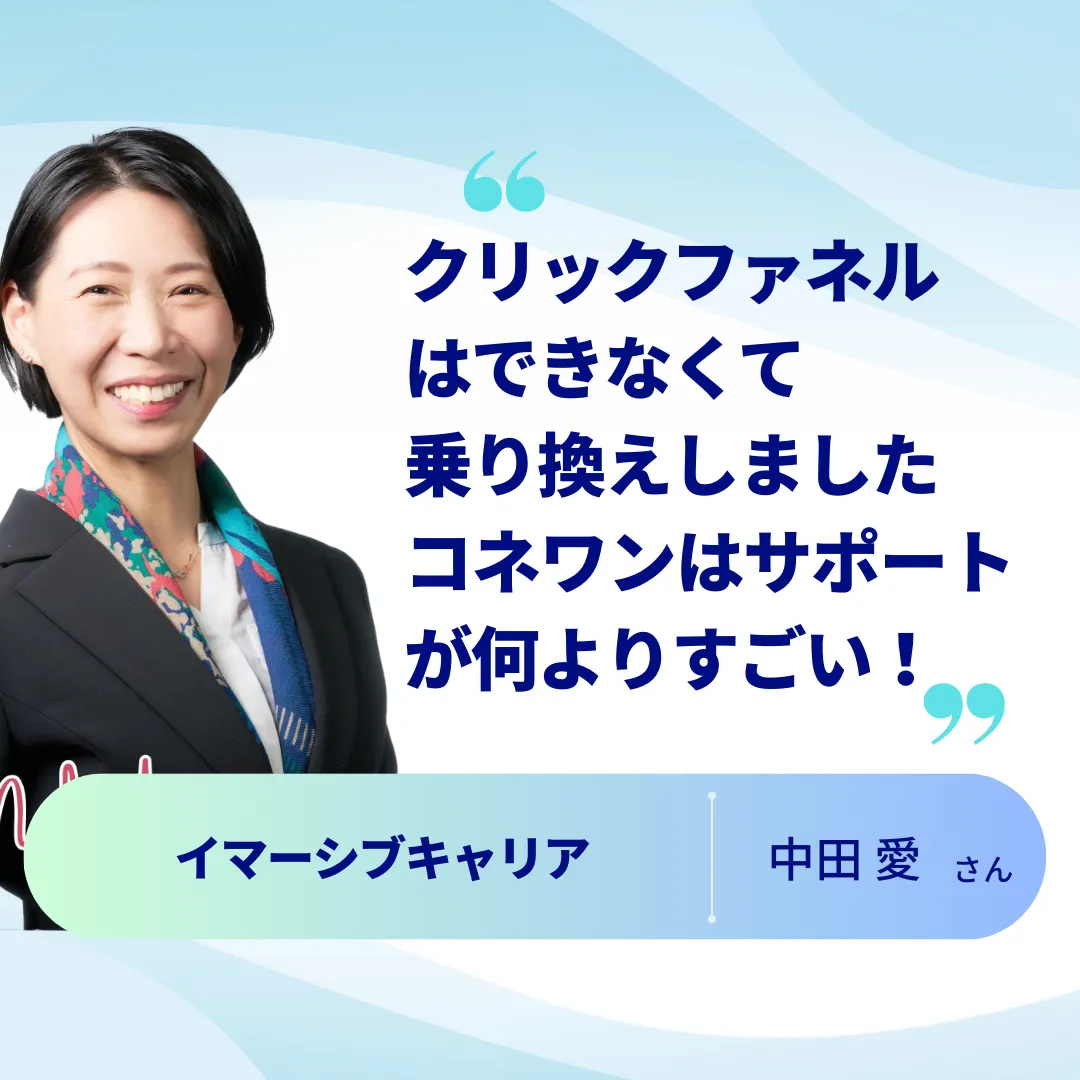 “

クリックファネルはできなくて乗り換えしましたコネワンはサポートが何よりすごい！

”

イマーシブキャリア

中田 愛 さん